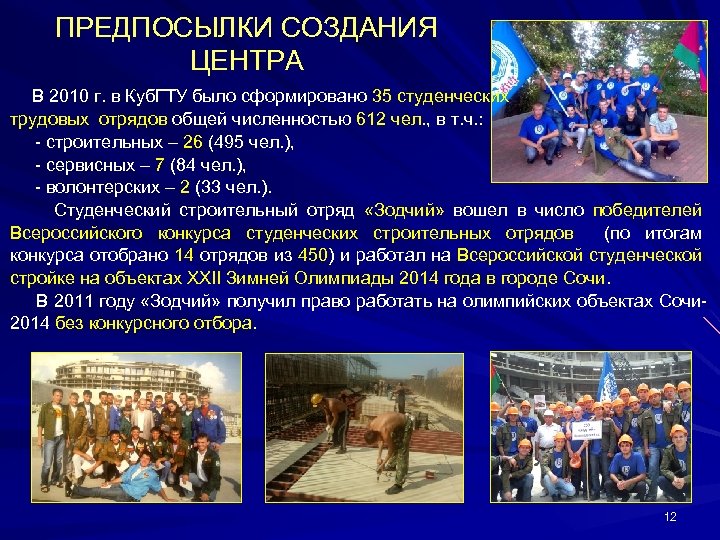 ПРЕДПОСЫЛКИ СОЗДАНИЯ ЦЕНТРА

В 2010 г. в КубГТУ было сформировано 35 студенческих трудовых отрядов общей численностью 612 чел., в т.ч.:
- строительных – 26 (495 чел.),
- сервисных – 7 (84 чел.),
- волонтерских – 2 (33 чел.).

Студенческий строительный отряд «Зодчий» вошел в число победителей Всероссийского конкурса студенческих строительных отрядов (по итогам конкурса отобрано 14 отрядов из 450) и работал на Всероссийской студенческой стройке на объектах XXII Зимней Олимпиады 2014 года в городе Сочи.

В 2011 году «Зодчий» получил право работать на олимпийских объектах Сочи-2014 без конкурсного отбора.

12